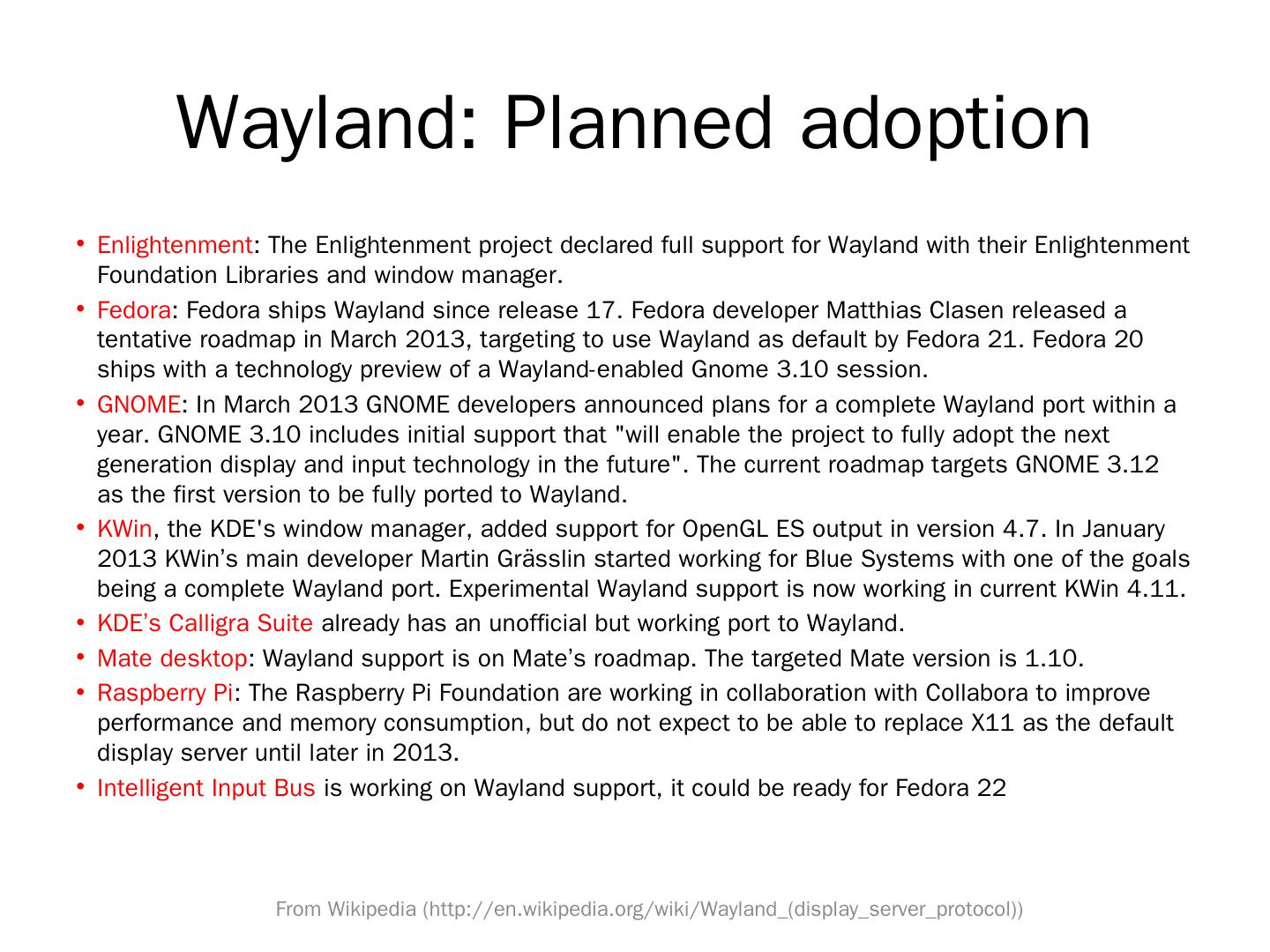 Wayland: Planned adoption

• Enlightenment: The Enlightenment project declared full support for Wayland with their Enlightenment Foundation Libraries and window manager.

• Fedora: Fedora ships Wayland since release 17. Fedora developer Matthias Clasen released a tentative roadmap in March 2013, targeting to use Wayland as default by Fedora 21. Fedora 20 ships with a technology preview of a Wayland-enabled Gnome 3.10 session.

• GNOME: In March 2013 GNOME developers announced plans for a complete Wayland port within a year. GNOME 3.10 includes initial support that "will enable the project to fully adopt the next generation display and input technology in the future". The current roadmap targets GNOME 3.12 as the first version to be fully ported to Wayland.

• KWin, the KDE's window manager, added support for OpenGL ES output in version 4.7. In January 2013 KWin's main developer Martin Grässlin started working for Blue Systems with one of the goals being a complete Wayland port. Experimental Wayland support is now working in current KWin 4.11.

• KDE's Calligra Suite already has an unofficial but working port to Wayland.

• Mate desktop: Wayland support is on Mate's roadmap. The targeted Mate version is 1.10.

• Raspberry Pi: The Raspberry Pi Foundation are working in collaboration with Collabora to improve performance and memory consumption, but do not expect to be able to replace X11 as the default display server until later in 2013.

• Intelligent Input Bus is working on Wayland support, it could be ready for Fedora 22

From Wikipedia (http://en.wikipedia.org/wiki/Wayland_(display_server_protocol))